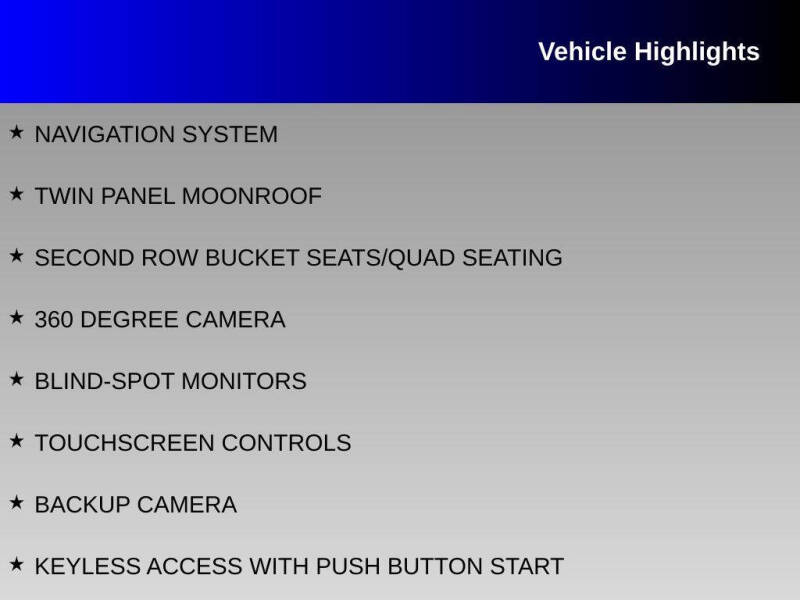 Vehicle Highlights

★ NAVIGATION SYSTEM

★ TWIN PANEL MOONROOF

★ SECOND ROW BUCKET SEATS/QUAD SEATING

★ 360 DEGREE CAMERA

★ BLIND-SPOT MONITORS

★ TOUCHSCREEN CONTROLS

★ BACKUP CAMERA

★ KEYLESS ACCESS WITH PUSH BUTTON START